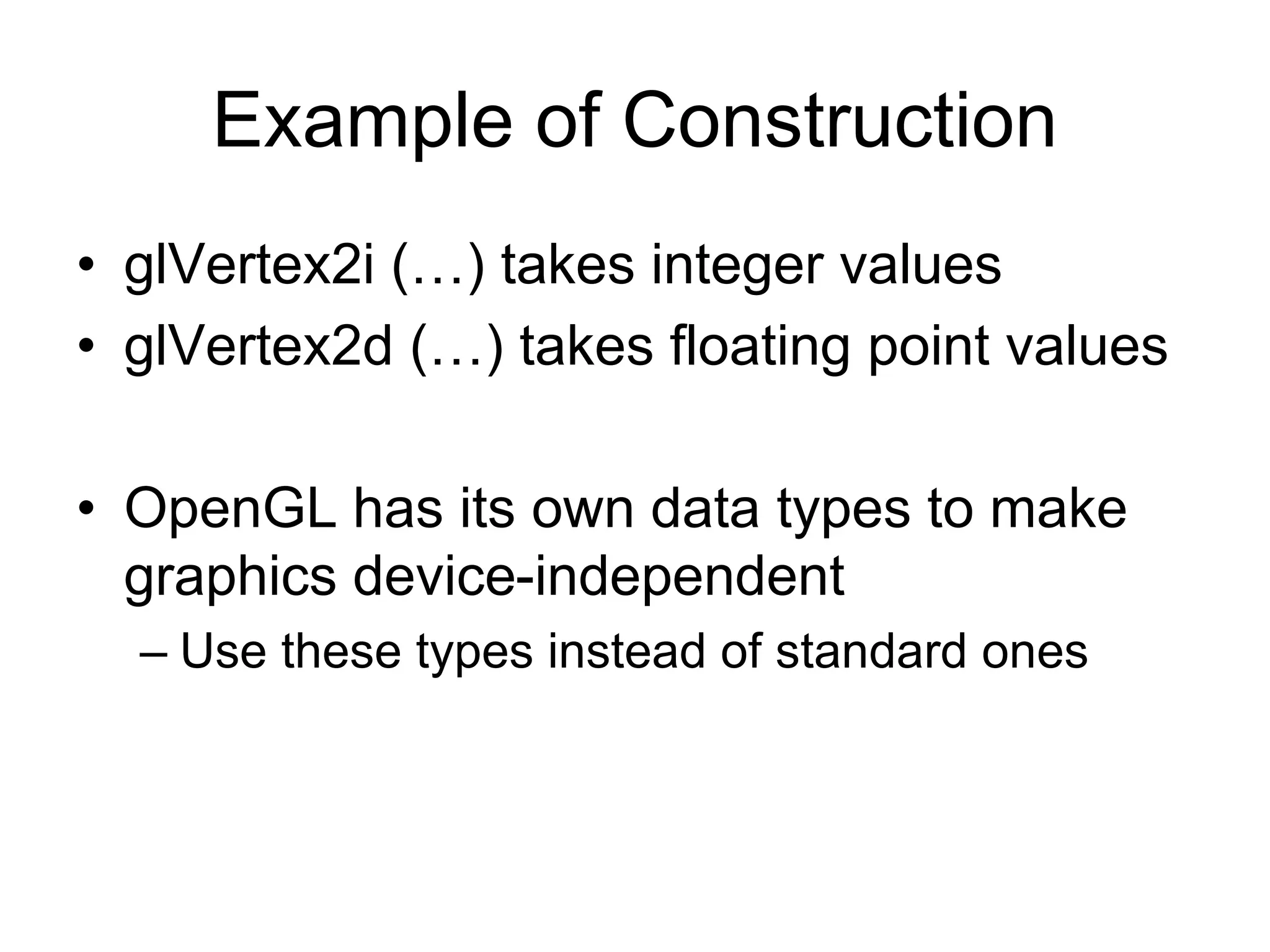 Example of Construction

• glVertex2i (…) takes integer values
• glVertex2d (…) takes floating point values

• OpenGL has its own data types to make graphics device-independent
– Use these types instead of standard ones